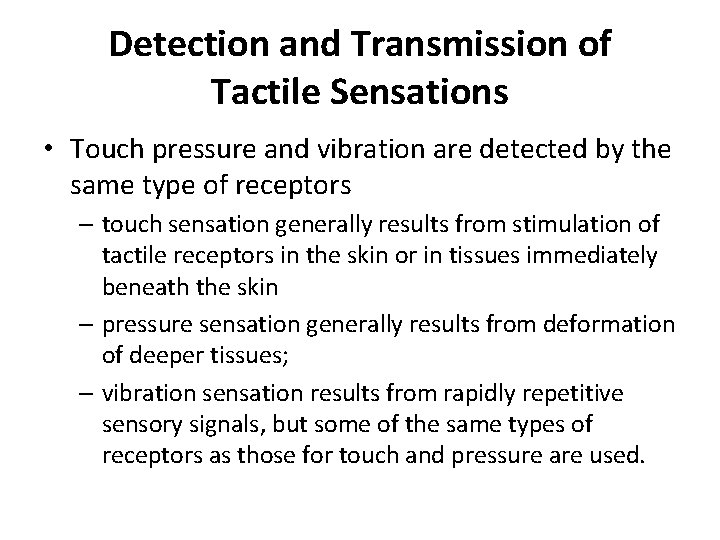 Detection and Transmission of Tactile Sensations

• Touch pressure and vibration are detected by the same type of receptors

– touch sensation generally results from stimulation of tactile receptors in the skin or in tissues immediately beneath the skin

– pressure sensation generally results from deformation of deeper tissues;

– vibration sensation results from rapidly repetitive sensory signals, but some of the same types of receptors as those for touch and pressure are used.